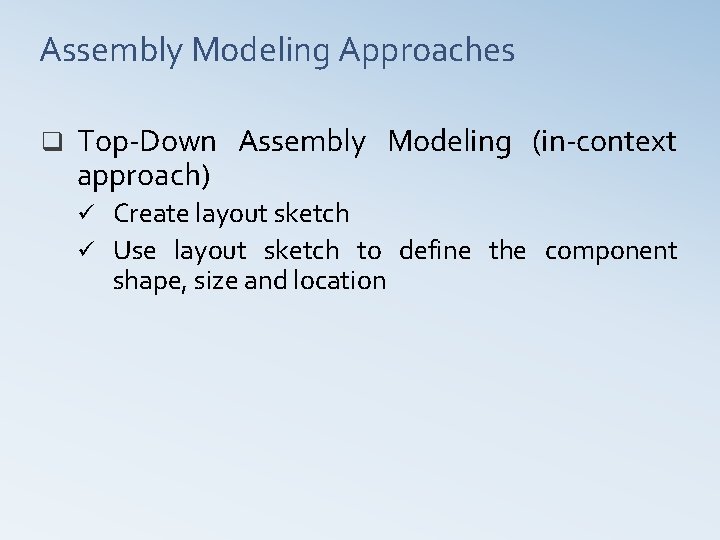 Assembly Modeling Approaches

❑ Top-Down Assembly Modeling (in-context approach)

✓ Create layout sketch

✓ Use layout sketch to define the component shape, size and location